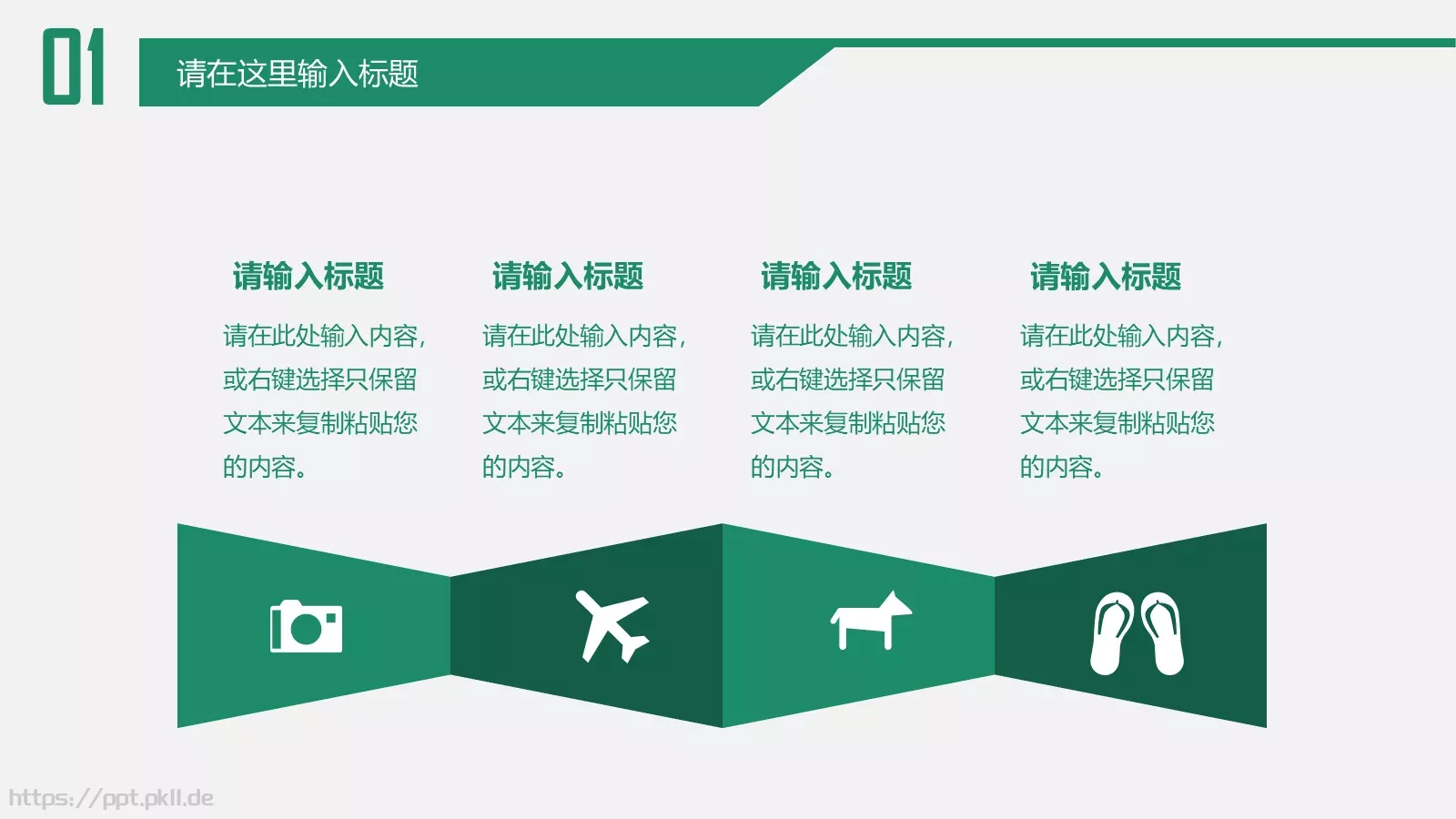 01

请在这里输入标题

请输入标题

请在此处输入内容，或右键选择只保留文本来复制粘贴您的内容。

请输入标题

请在此处输入内容，或右键选择只保留文本来复制粘贴您的内容。

请输入标题

请在此处输入内容，或右键选择只保留文本来复制粘贴您的内容。

请输入标题

请在此处输入内容，或右键选择只保留文本来复制粘贴您的内容。

https://ppt.pkll.de